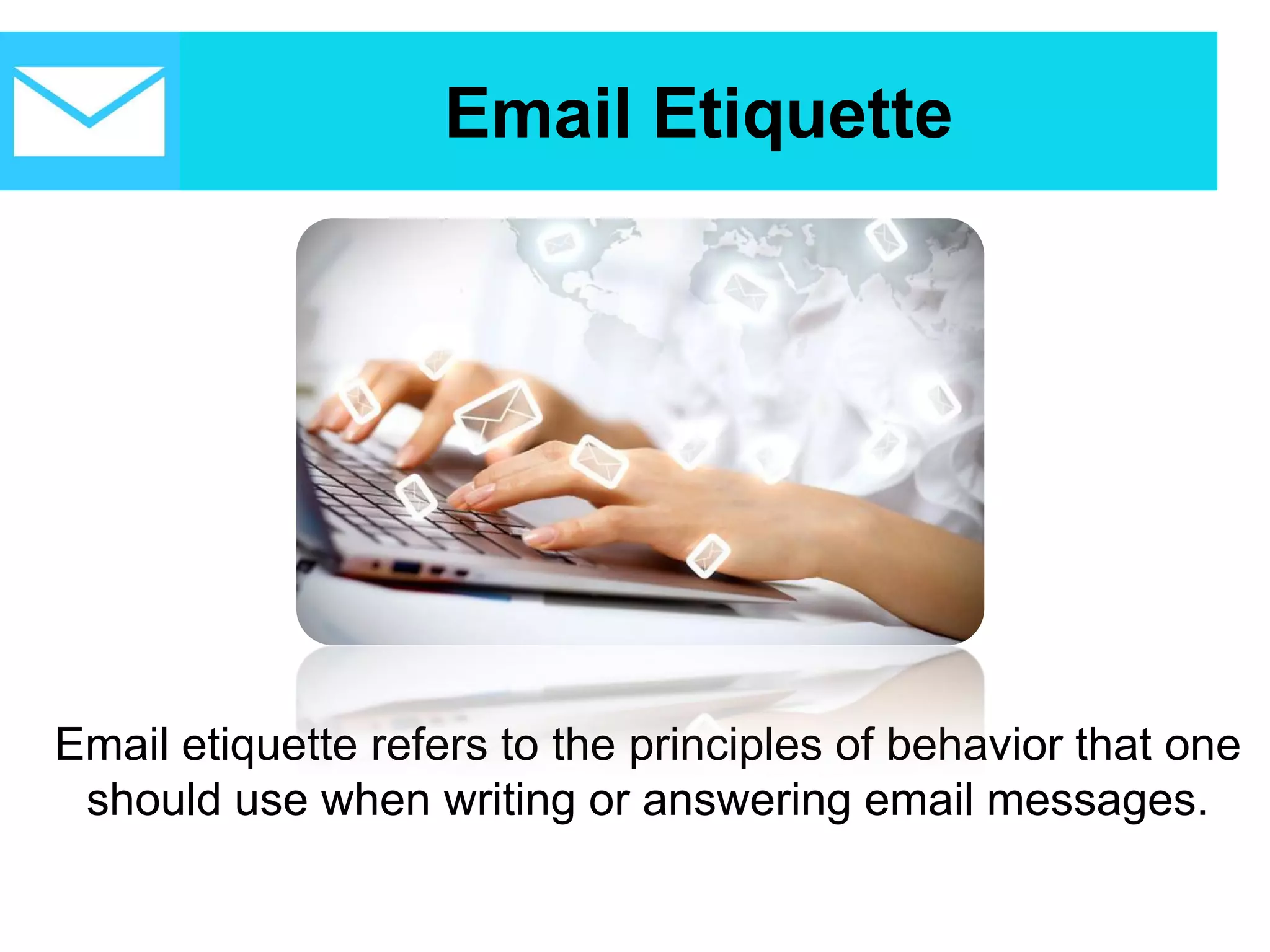 Email Etiquette

Email etiquette refers to the principles of behavior that one should use when writing or answering email messages.